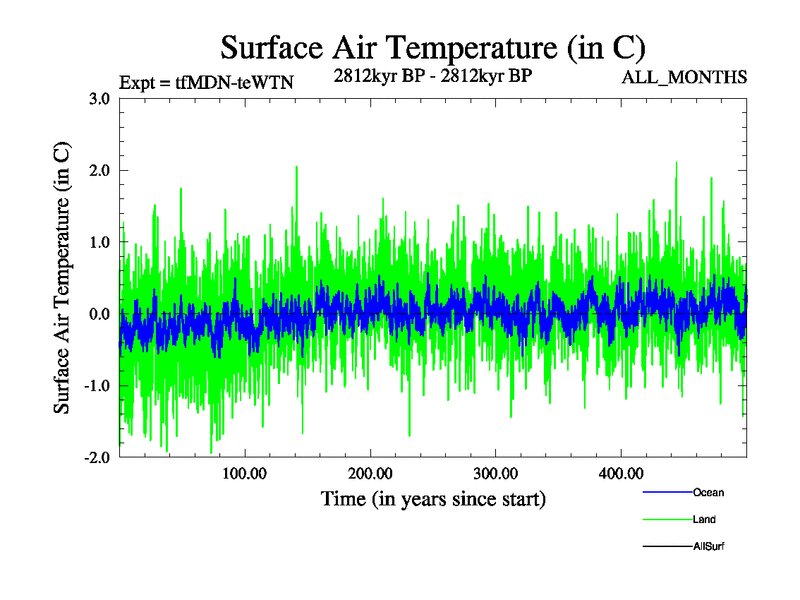 Surface Air Temperature (in C)

Expt = tfMDN-teWTN

2812kyr BP - 2812kyr BP

ALL_MONTHS

Surface Air Temperature (in C)

3.0
2.0
1.0
0.0
-1.0
-2.0

100.00
200.00
300.00
400.00

Time (in years since start)

Ocean
Land
AllSurf